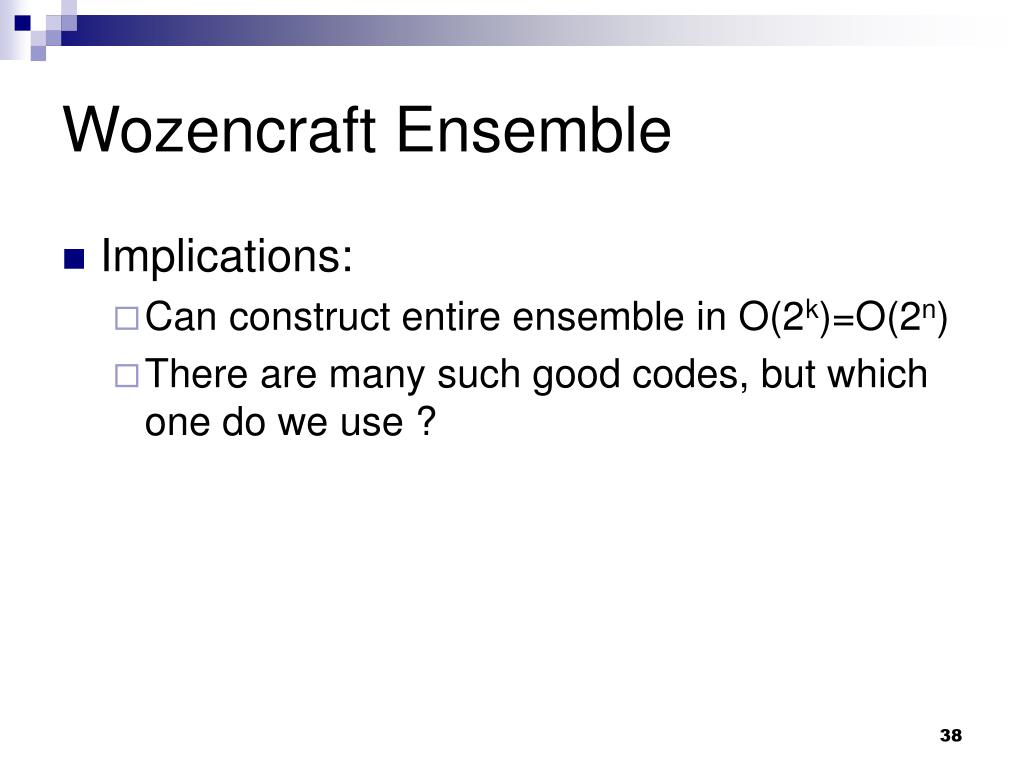 Wozencraft Ensemble

Implications:

Can construct entire ensemble in $O(2^k)=O(2^n)$

There are many such good codes, but which one do we use ?

38